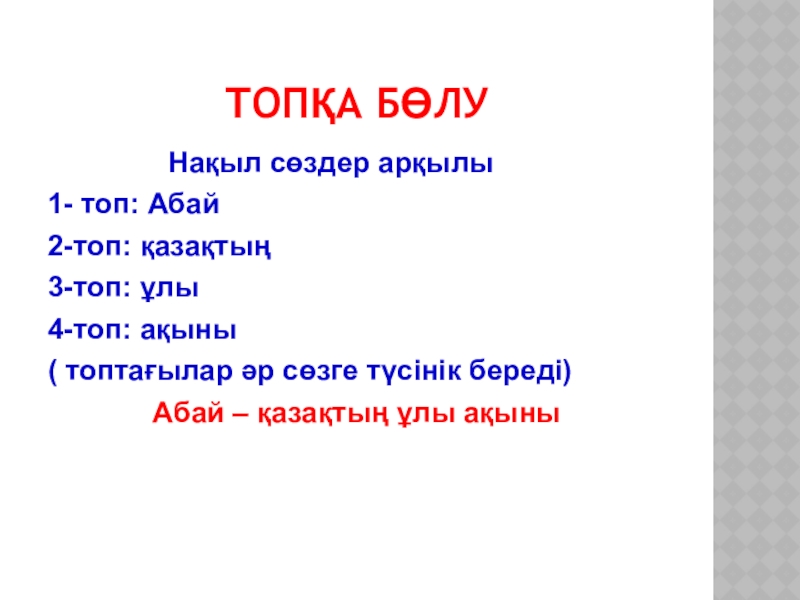 ТОПҚА БӨЛУ

Нақыл сөздер арқылы

1- топ: Абай

2-топ: қазақтың

3-топ: ұлы

4-топ: ақыны

( топтағылар әр сөзге түсінік береді)

Абай – қазақтың ұлы ақыны